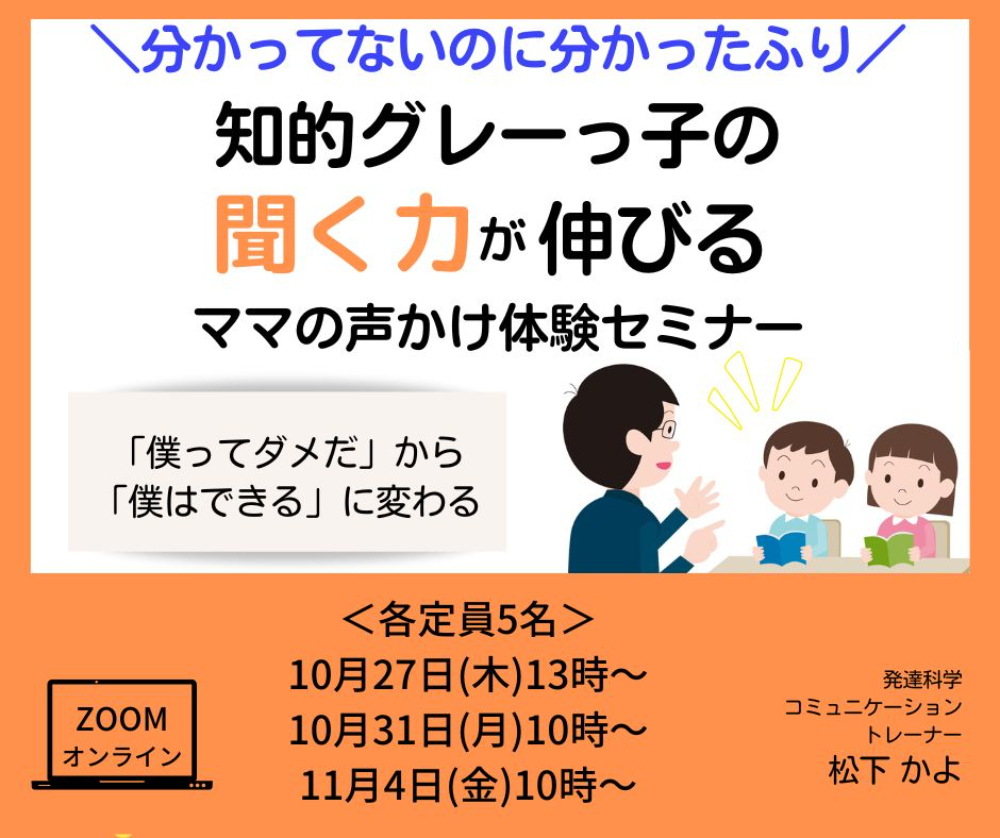 ＼分かってないのに分かったふり／

知的グレーっ子の
聞く力が伸びる
ママの声かけ体験セミナー

「僕ってダメだ」から
「僕はできる」に変わる

＜各定員5名＞
10月27日(木)13時〜
10月31日(月)10時〜
11月4日(金)10時〜

ZOOM
オンライン

発達科学
コミュニケーション
トレーナー
松下 かよ